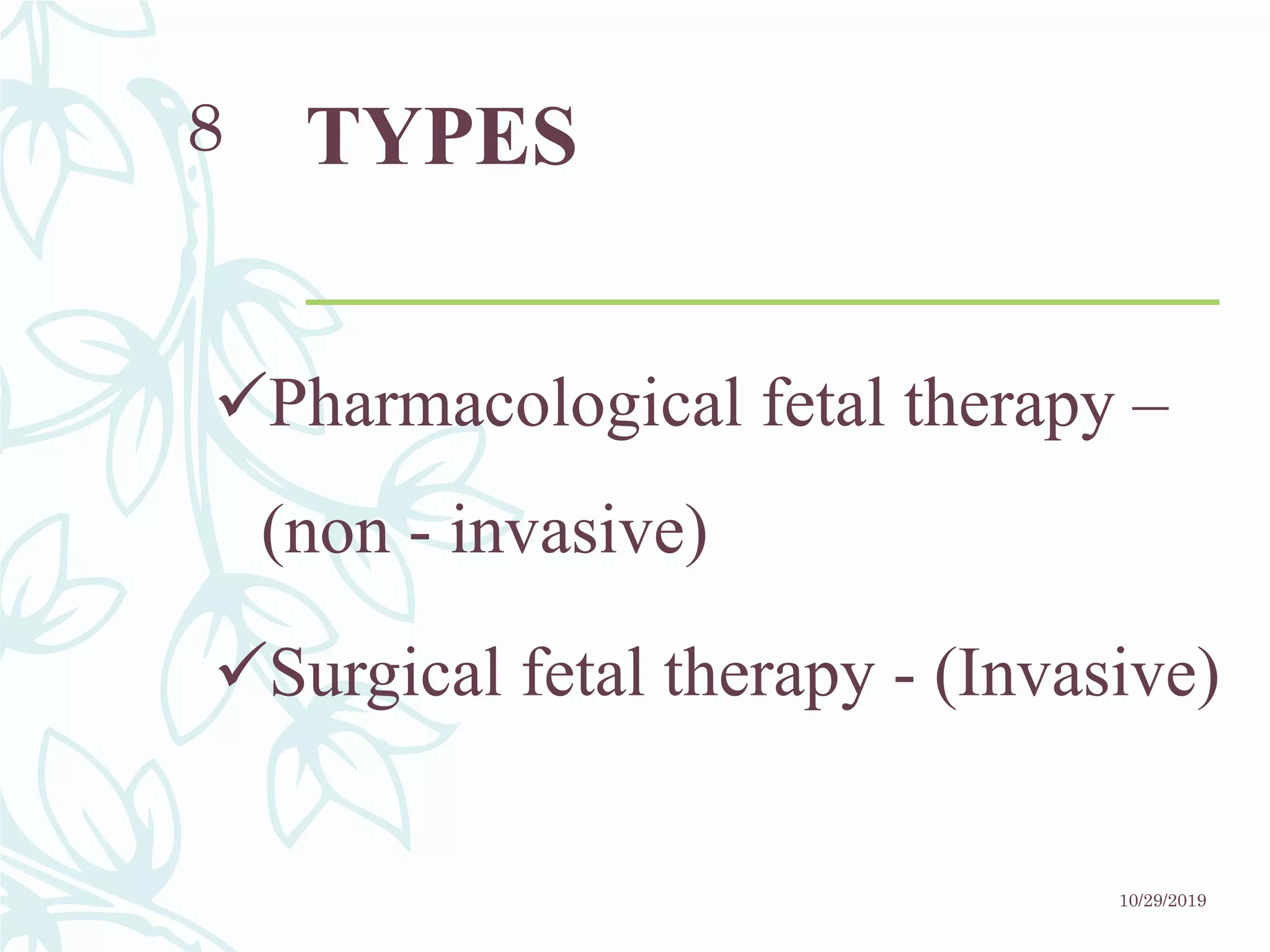 8

TYPES

✓Pharmacological fetal therapy – (non - invasive)

✓Surgical fetal therapy - (Invasive)

10/29/2019